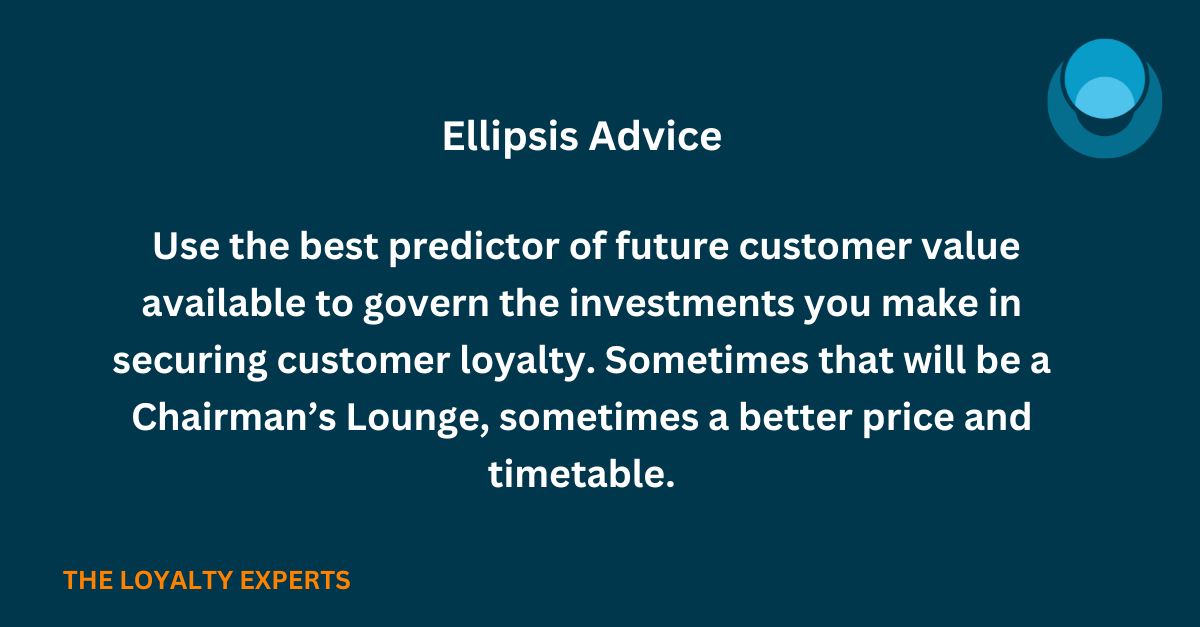 Ellipsis Advice

Use the best predictor of future customer value available to govern the investments you make in securing customer loyalty. Sometimes that will be a Chairman’s Lounge, sometimes a better price and timetable.

THE LOYALTY EXPERTS